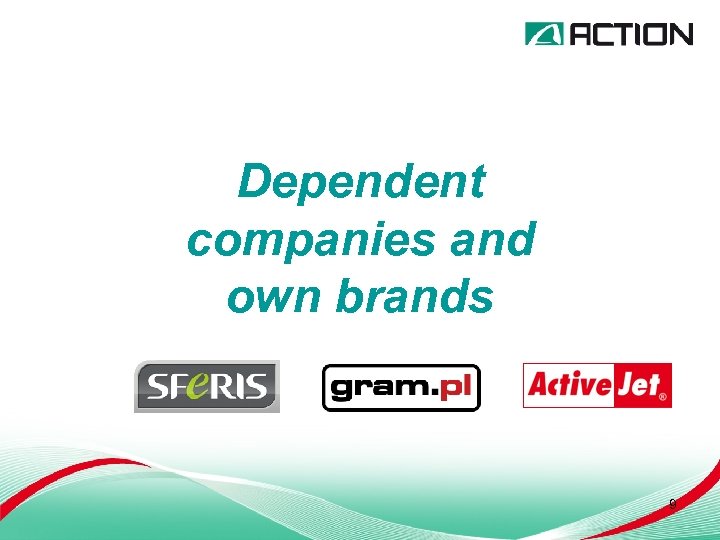 ACTION

Dependent companies and own brands

SFeRIS

gram.pl

ActiveJet®

9